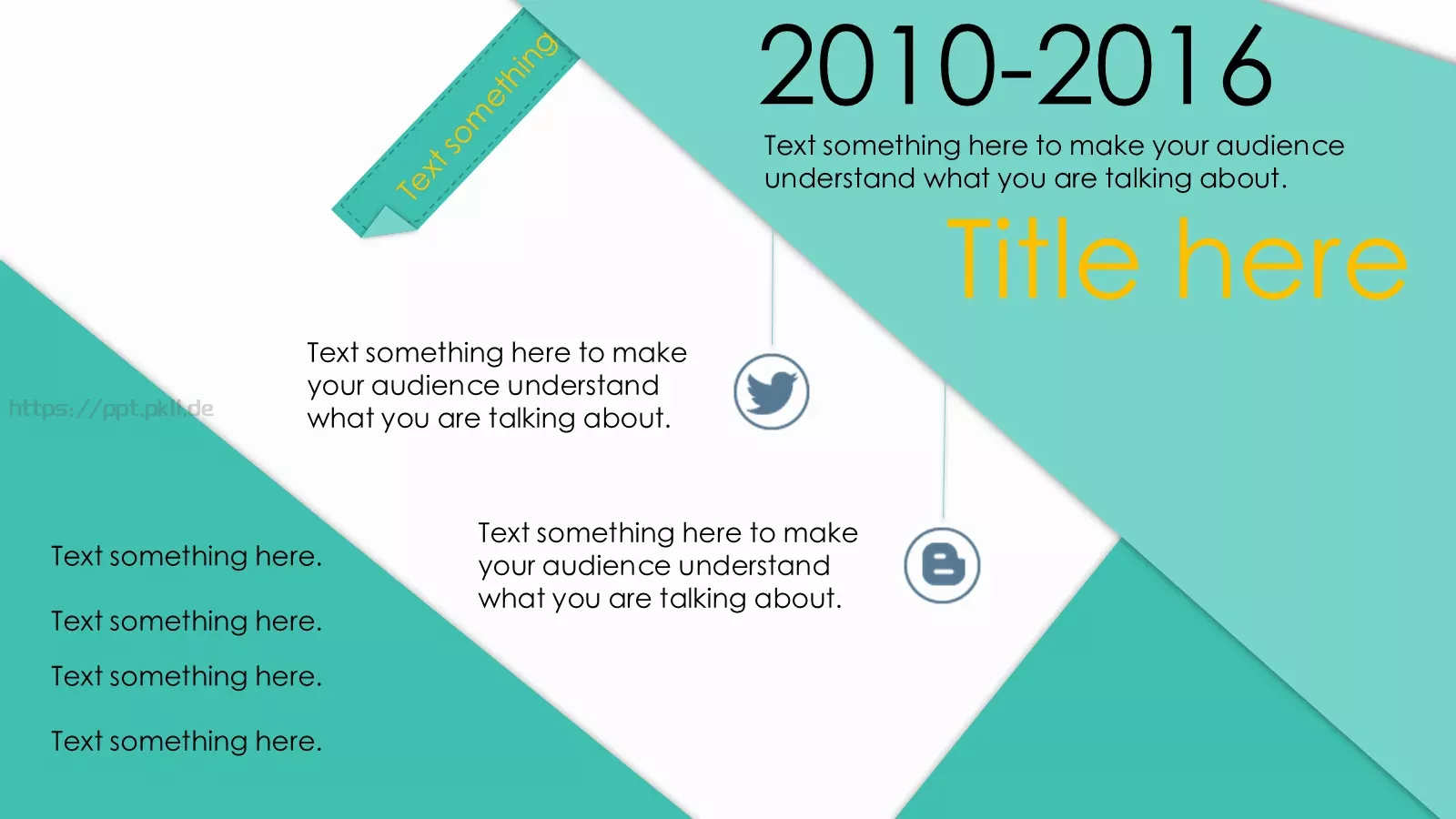 Text something

2010-2016

Text something here to make your audience understand what you are talking about.

Title here

Text something here to make your audience understand what you are talking about.

https://ppt.pkll.de

Text something here to make your audience understand what you are talking about.

Text something here.

Text something here.

Text something here.

Text something here.